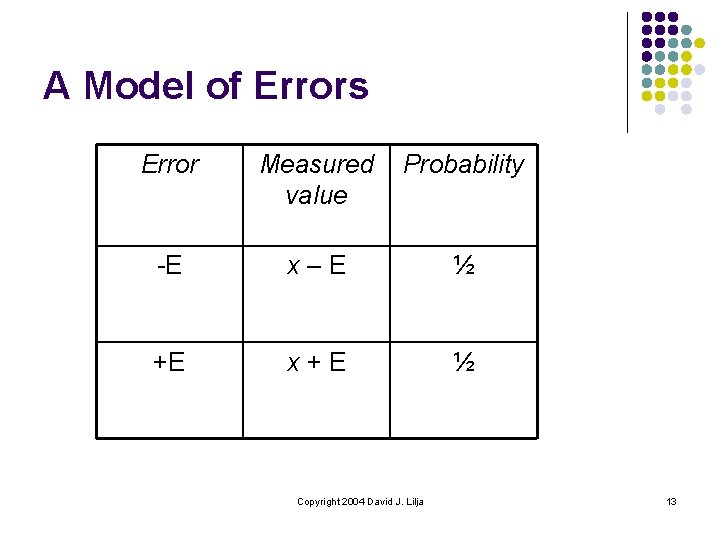 A Model of Errors

| Error | Measured value | Probability |
|---|---|---|
| -E | $x$ – E | ½ |
| +E | $x$ + E | ½ |

Copyright 2004 David J. Lilja

13